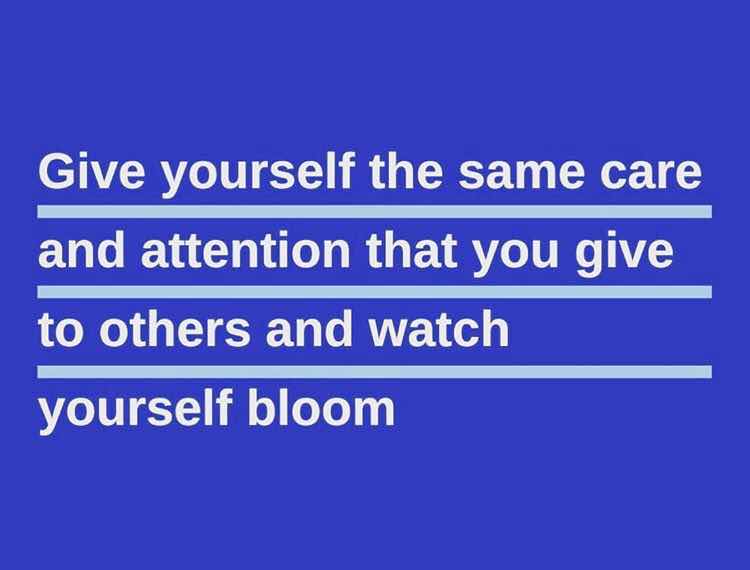 Give yourself the same care and attention that you give to others and watch yourself bloom